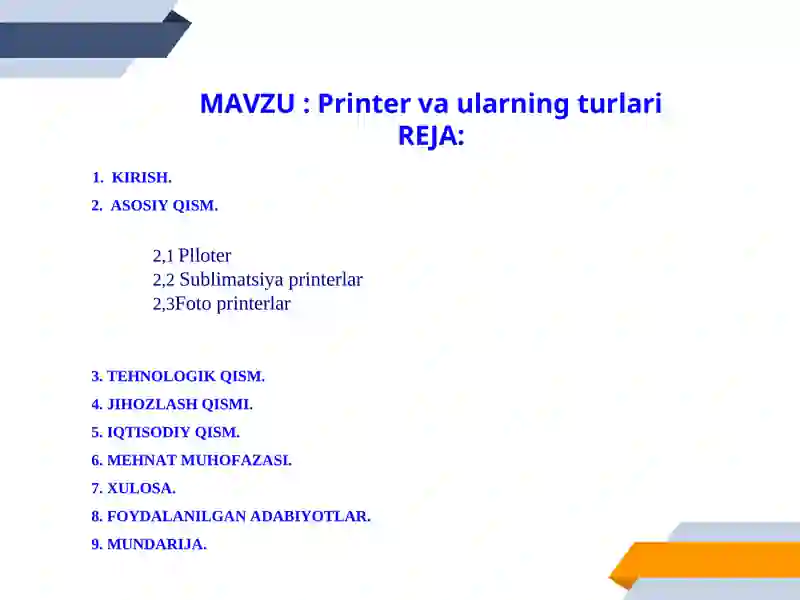 MAVZU : Printer va ularning turlari
REJA:

1. KIRISH.
2. ASOSIY QISM.

2,1 Plloter
2,2 Sublimatsiya printerlar
2,3Foto printerlar

3. TEHNOLOGIK QISM.
4. JIHOZLASH QISMI.
5. IQTISODIY QISM.
6. MEHNAT MUHOFAZASI.
7. XULOSA.
8. FOYDALANILGAN ADABIYOTLAR.
9. MUNDARIJA.